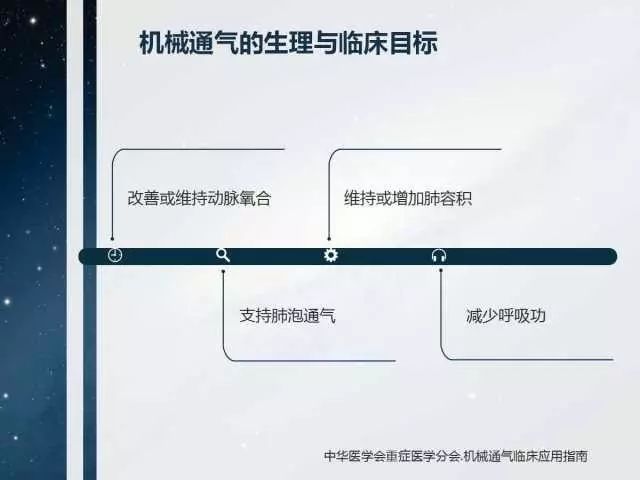 机械通气的生理与临床目标

改善或维持动脉氧合

维持或增加肺容积

支持肺泡通气

减少呼吸功

中华医学会重症医学分会.机械通气临床应用指南